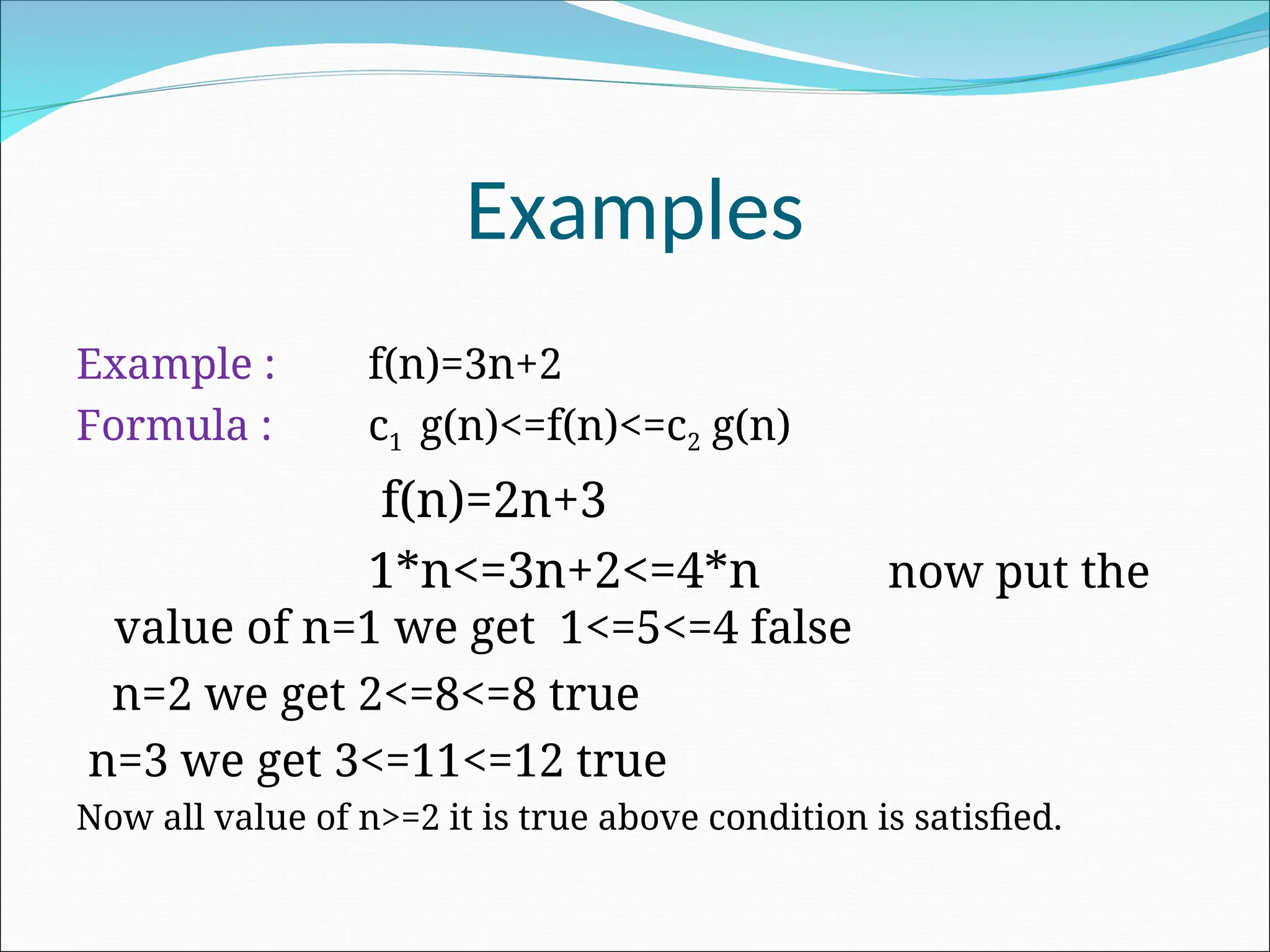 Examples

Example : f(n)=3n+2

Formula : $c_1$ g(n)<=f(n)<=$c_2$ g(n)

f(n)=2n+3

1*n<=3n+2<=4*n now put the value of n=1 we get 1<=5<=4 false

n=2 we get 2<=8<=8 true

n=3 we get 3<=11<=12 true

Now all value of n>=2 it is true above condition is satisfied.